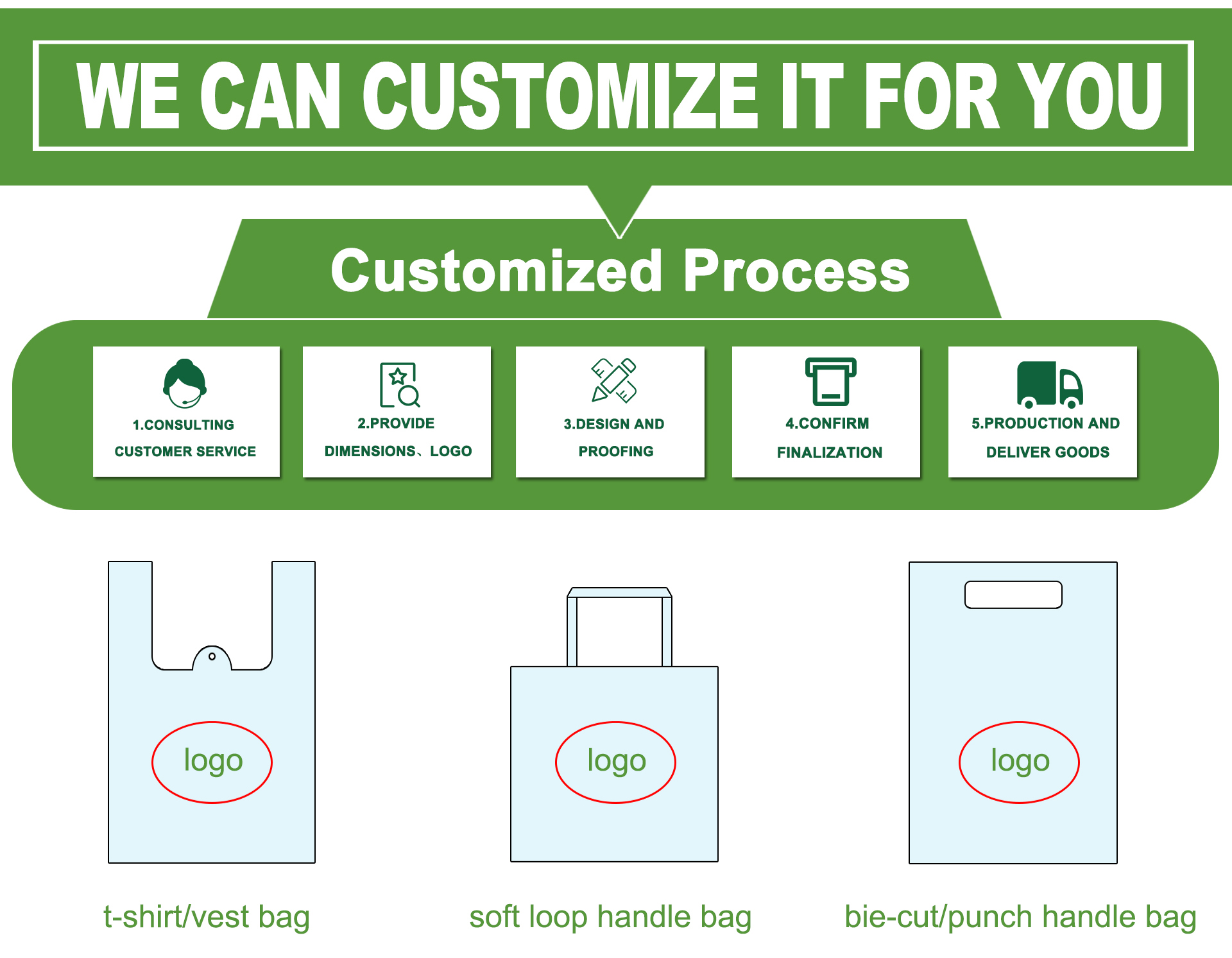 WE CAN CUSTOMIZE IT FOR YOU

Customized Process

1.CONSULTING
CUSTOMER SERVICE

2.PROVIDE
DIMENSIONS、LOGO

3.DESIGN AND
PROOFING

4.CONFIRM
FINALIZATION

5.PRODUCTION AND
DELIVER GOODS

logo

logo

logo

t-shirt/vest bag

soft loop handle bag

bie-cut/punch handle bag